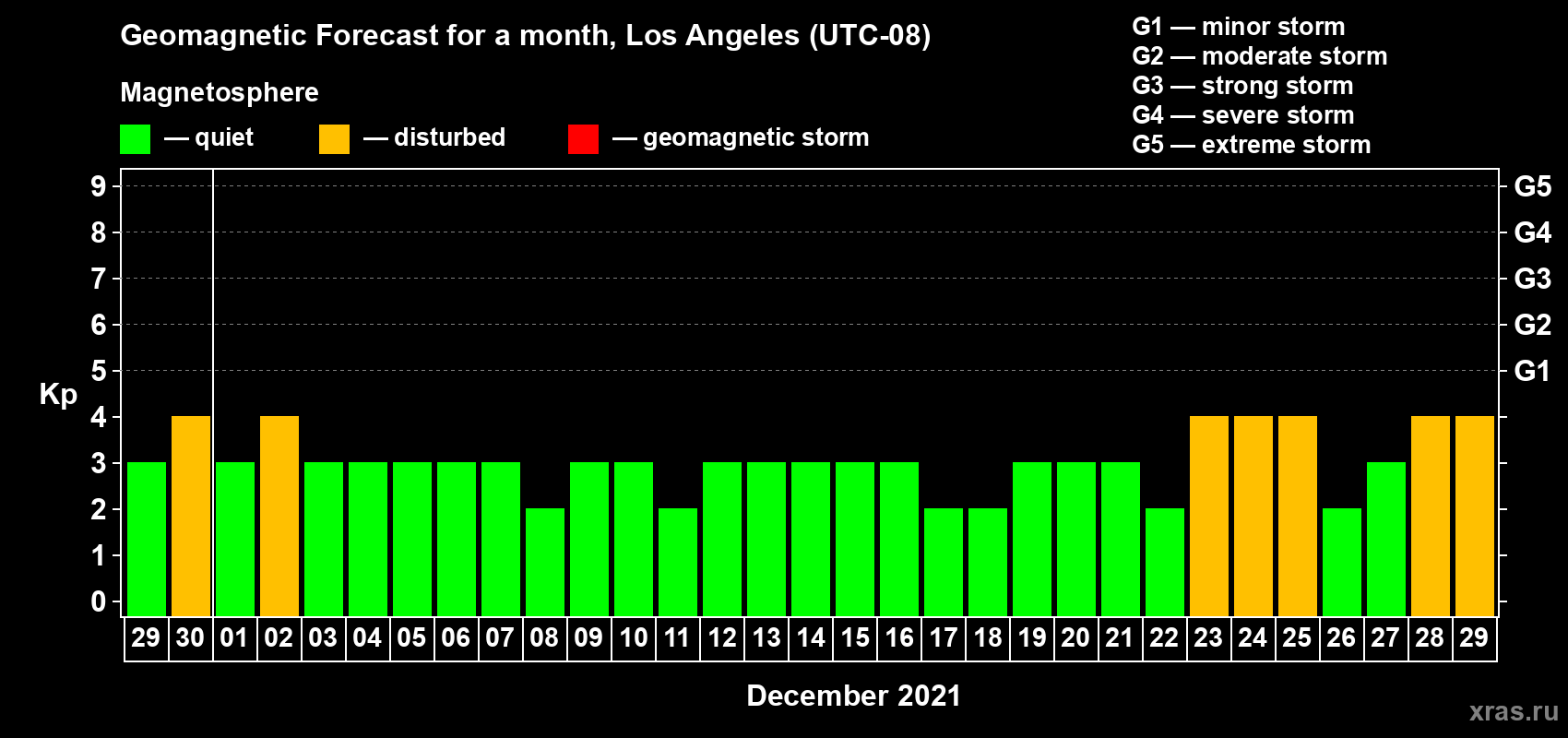 Geomagnetic Forecast for a month, Los Angeles (UTC-08)

Magnetosphere

— quiet — disturbed — geomagnetic storm

G1 — minor storm
G2 — moderate storm
G3 — strong storm
G4 — severe storm
G5 — extreme storm

Kp

9
8
7
6
5
4
3
2
1
0

G5
G4
G3
G2
G1

29 30 01 02 03 04 05 06 07 08 09 10 11 12 13 14 15 16 17 18 19 20 21 22 23 24 25 26 27 28 29

December 2021

xras.ru